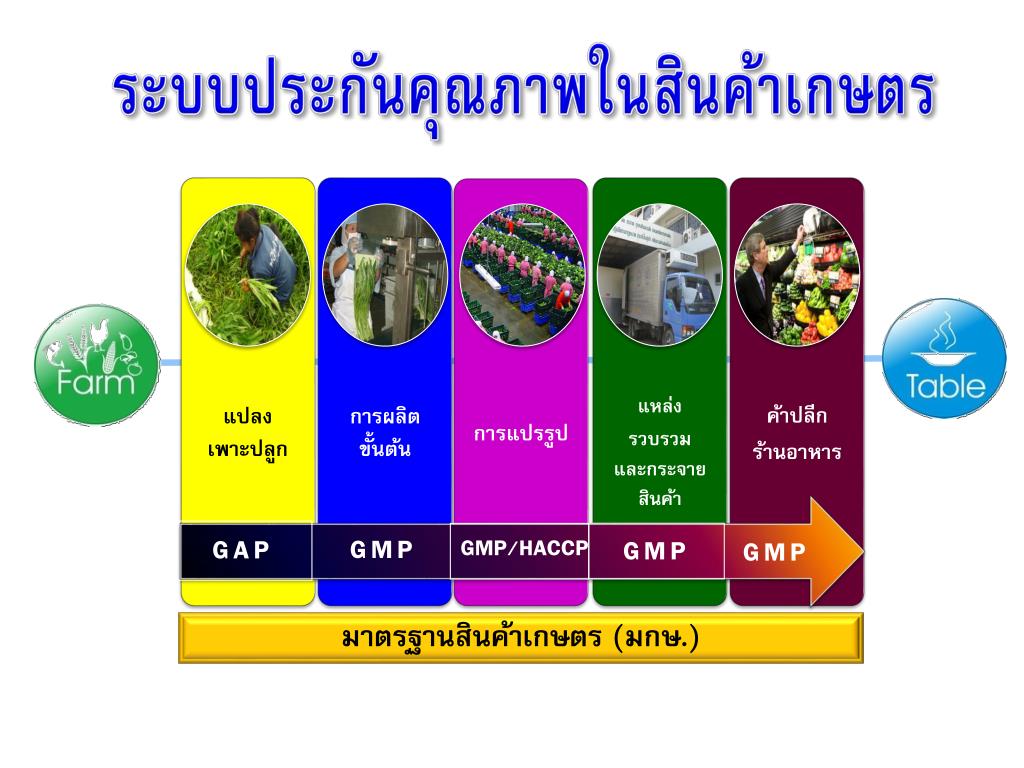 ระบบประกันคุณภาพในสินค้าเกษตร

Farm

แปลง
เพาะปลูก

การผลิต
ขั้นต้น

การแปรรูป

แหล่ง
รวบรวม
และกระจาย
สินค้า

ค้าปลีก
ร้านอาหาร

Table

GAP

GMP

GMP/HACCP

GMP

GMP

มาตรฐานสินค้าเกษตร (มกษ.)